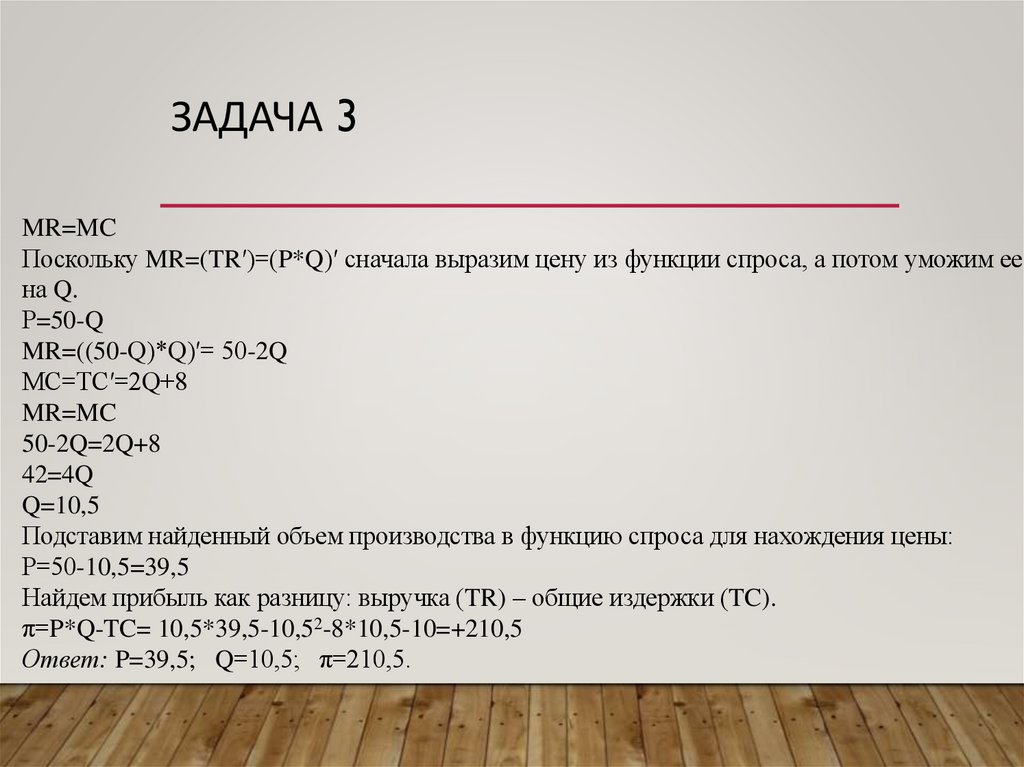 ЗАДАЧА 3

MR=MC
Поскольку MR=(TR′)=(P*Q)′ сначала выразим цену из функции спроса, а потом умножим ее на Q.
P=50-Q
MR=((50-Q)*Q)′= 50-2Q
MC=TC′=2Q+8
MR=MC
50-2Q=2Q+8
42=4Q
Q=10,5
Подставим найденный объем производства в функцию спроса для нахождения цены:
P=50-10,5=39,5
Найдем прибыль как разницу: выручка (TR) – общие издержки (TC).
$\pi$=P*Q-TC= 10,5*39,5-10,5$^2$-8*10,5-10=+210,5
Ответ: P=39,5; Q=10,5; $\pi$=210,5.